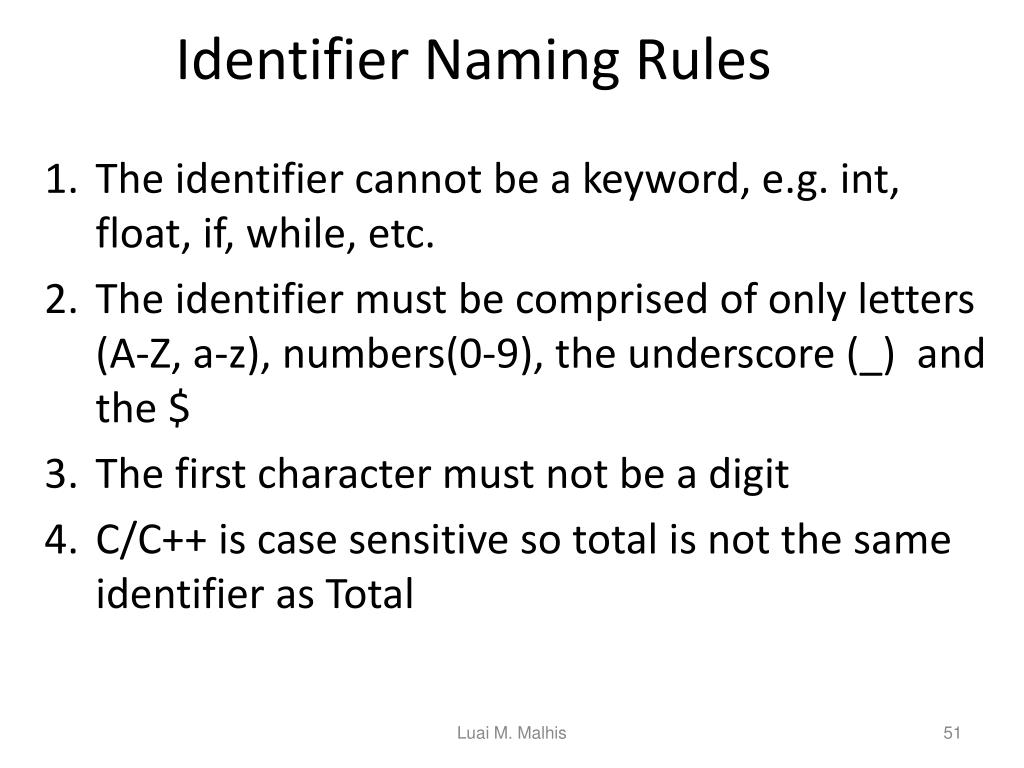 Identifier Naming Rules

1. The identifier cannot be a keyword, e.g. int, float, if, while, etc.
2. The identifier must be comprised of only letters (A-Z, a-z), numbers(0-9), the underscore (_) and the \$
3. The first character must not be a digit
4. C/C++ is case sensitive so total is not the same identifier as Total

Luai M. Malhis

51